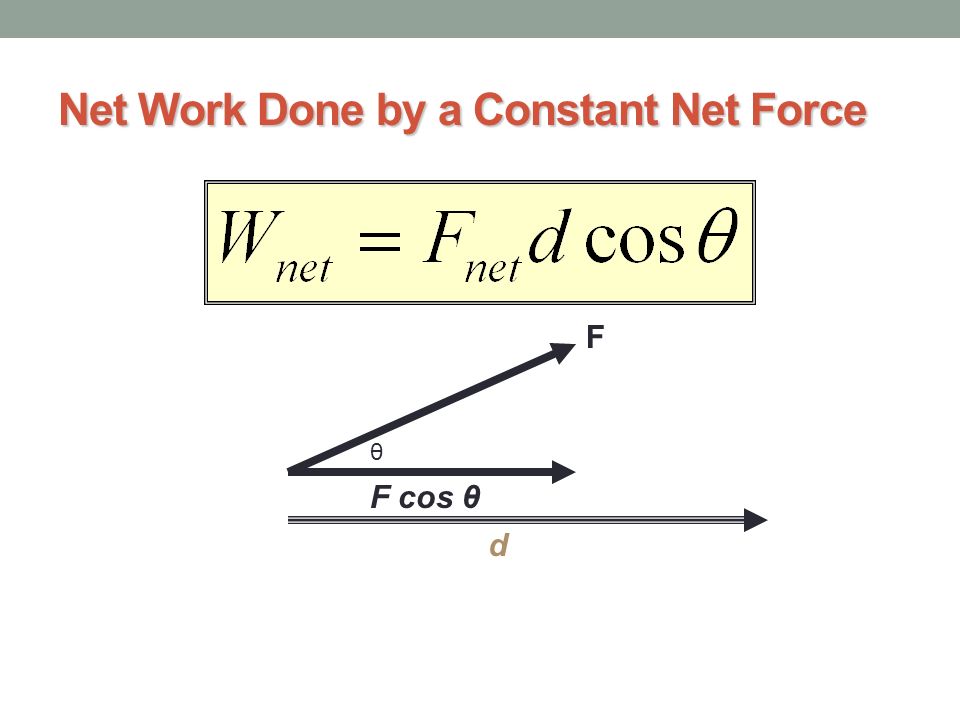 Net Work Done by a Constant Net Force

$W_{net} = F_{net} d \cos\theta$

F

θ

F cos θ

d